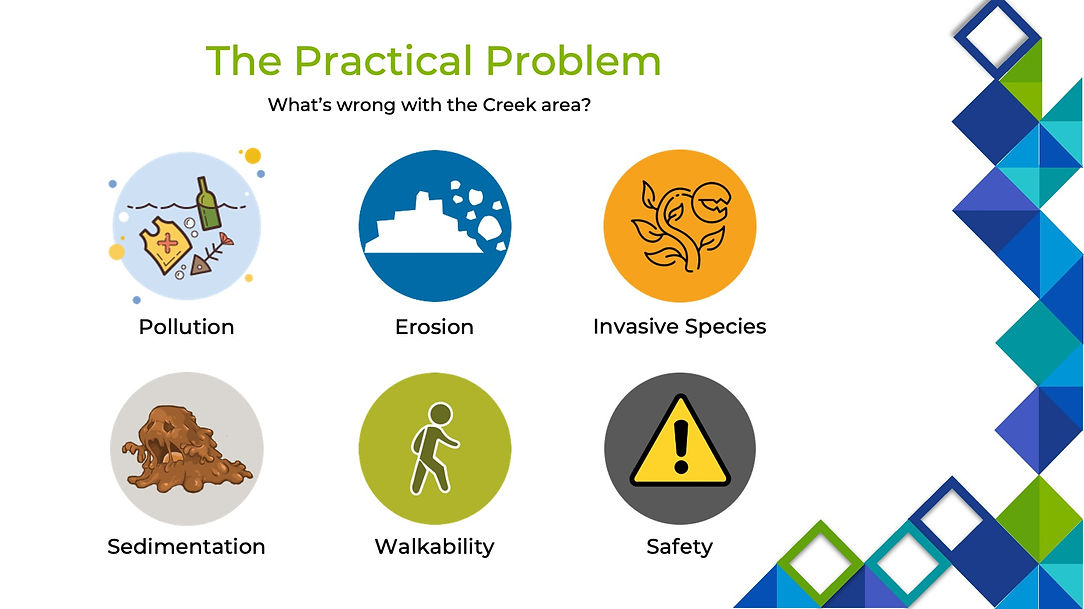 The Practical Problem

What's wrong with the Creek area?

Pollution

Erosion

Invasive Species

Sedimentation

Walkability

Safety